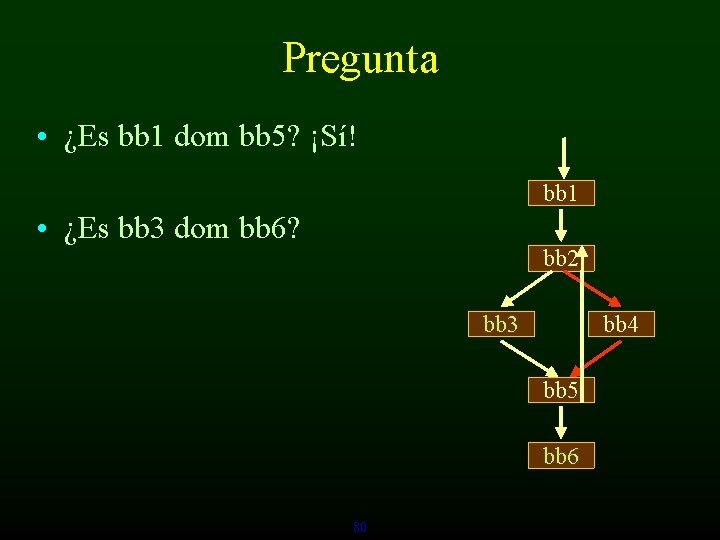 Pregunta

• ¿Es bb1 dom bb5? ¡Sí!

• ¿Es bb3 dom bb6?

bb1
bb2
bb3
bb4
bb5
bb6

80